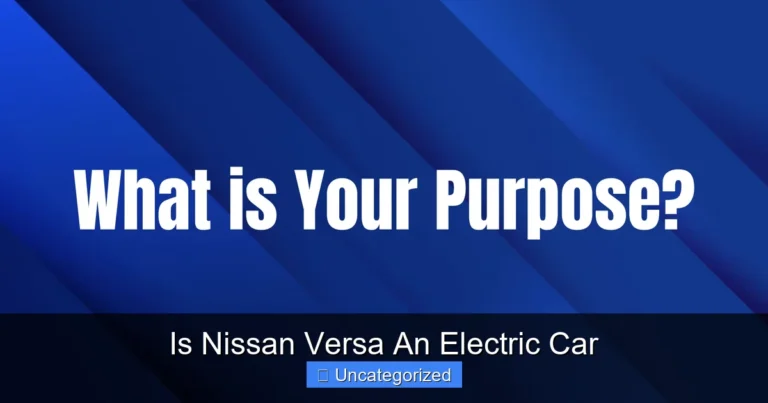 What is Your Purpose?

Is Nissan Versa An Electric Car

Uncategorized